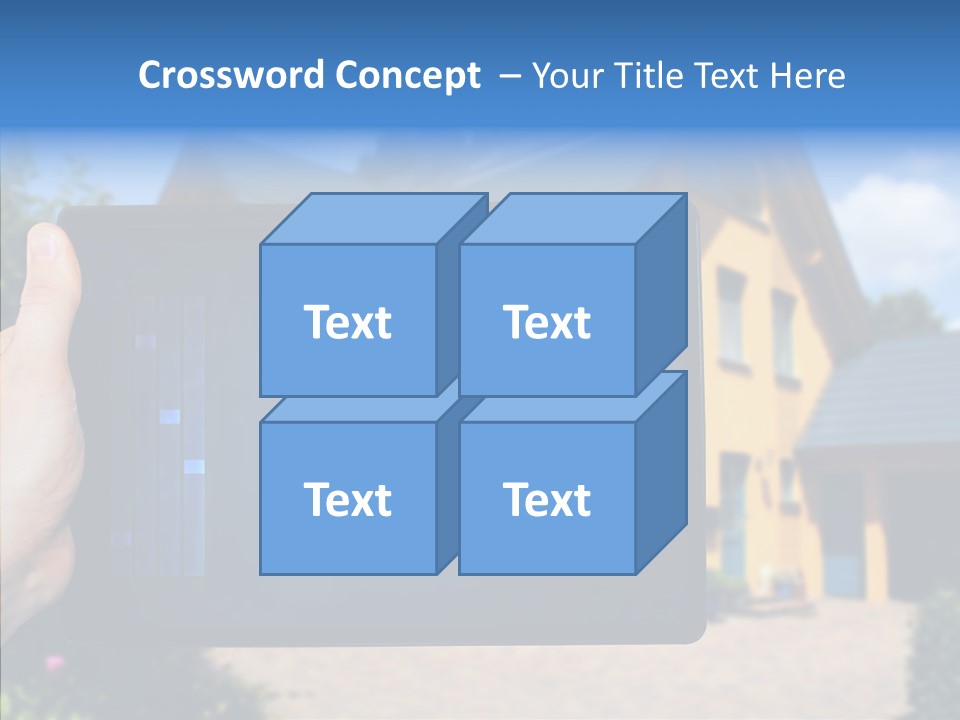 Crossword Concept – Your Title Text Here

Text

Text

Text

Text